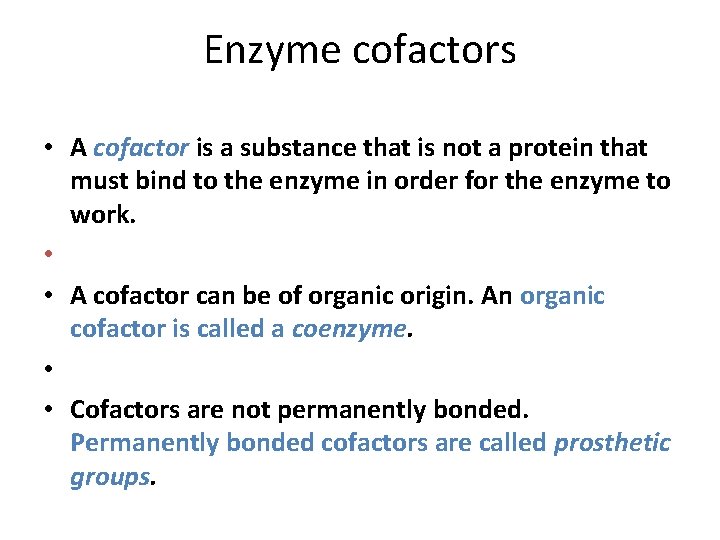 Enzyme cofactors

• A cofactor is a substance that is not a protein that must bind to the enzyme in order for the enzyme to work.

•

• A cofactor can be of organic origin. An organic cofactor is called a coenzyme.

•

• Cofactors are not permanently bonded. Permanently bonded cofactors are called prosthetic groups.